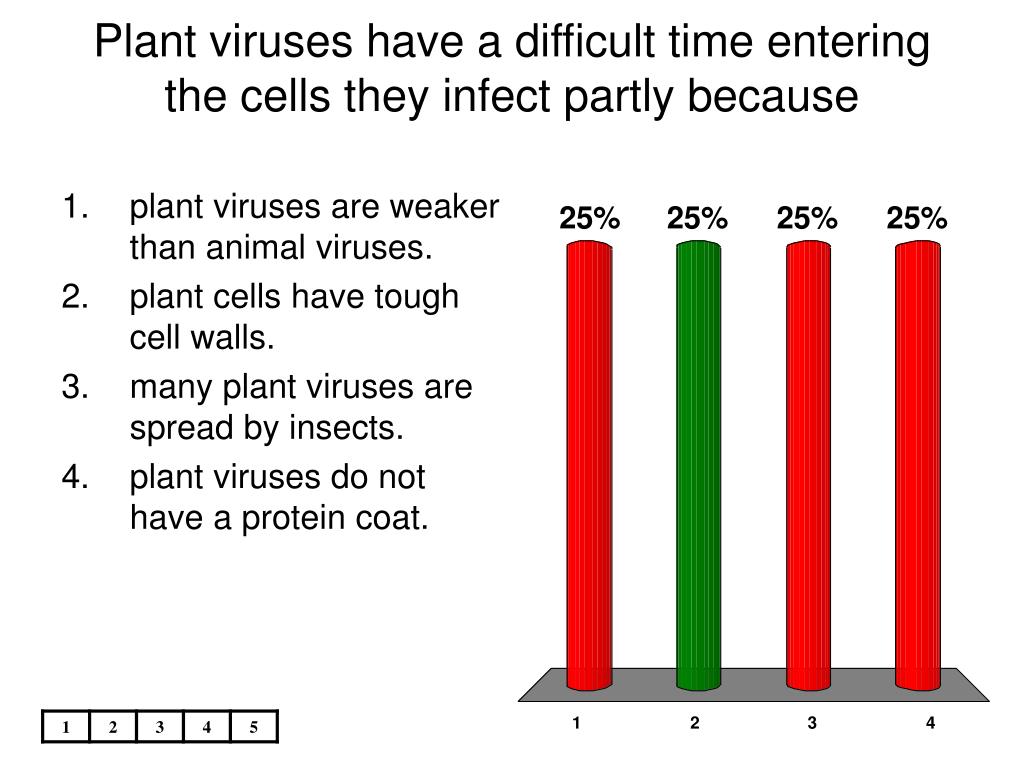 Plant viruses have a difficult time entering the cells they infect partly because

1. plant viruses are weaker than animal viruses.
2. plant cells have tough cell walls.
3. many plant viruses are spread by insects.
4. plant viruses do not have a protein coat.

25% 25% 25% 25%

1 2 3 4

| 1 | 2 | 3 | 4 | 5 |
|---|---|---|---|---|